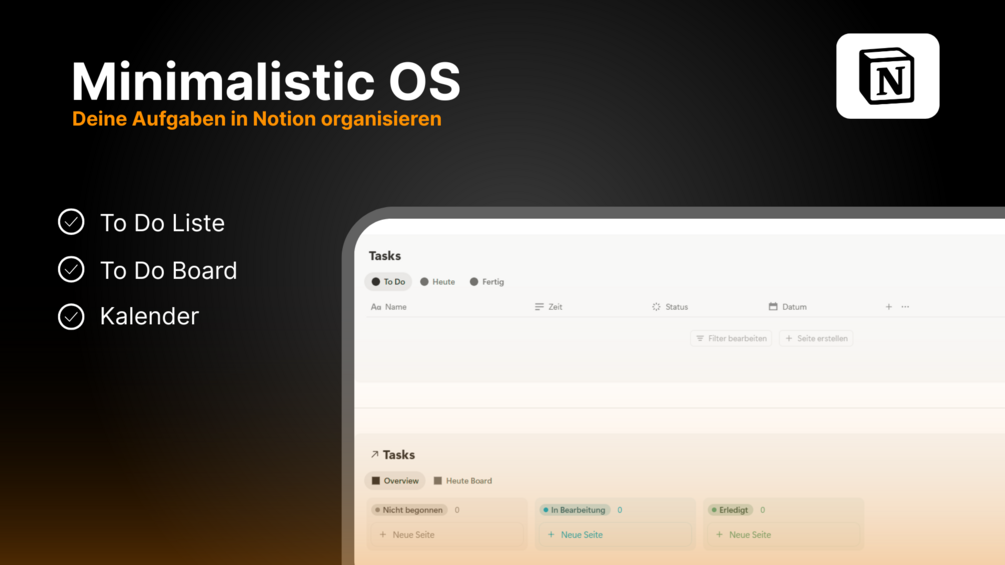 Minimalistic OS
Deine Aufgaben in Notion organisieren

N

To Do Liste
To Do Board
Kalender

Tasks
To Do Heute Fertig
Aa Name Zeit Status Datum + ···
Filter bearbeiten + Seite erstellen

↗ Tasks
Overview Heute Board
Nicht begonnen 0
+ Neue Seite
In Bearbeitung 0
+ Neue Seite
Erledigt 0
+ Neue Seite